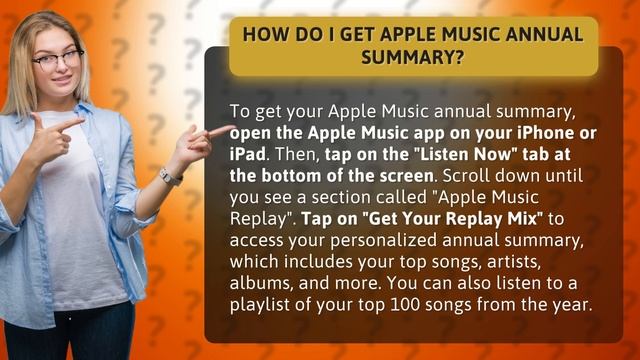 HOW DO I GET APPLE MUSIC ANNUAL SUMMARY?

To get your Apple Music annual summary, open the Apple Music app on your iPhone or iPad. Then, tap on the "Listen Now" tab at the bottom of the screen. Scroll down until you see a section called "Apple Music Replay". Tap on "Get Your Replay Mix" to access your personalized annual summary, which includes your top songs, artists, albums, and more. You can also listen to a playlist of your top 100 songs from the year.